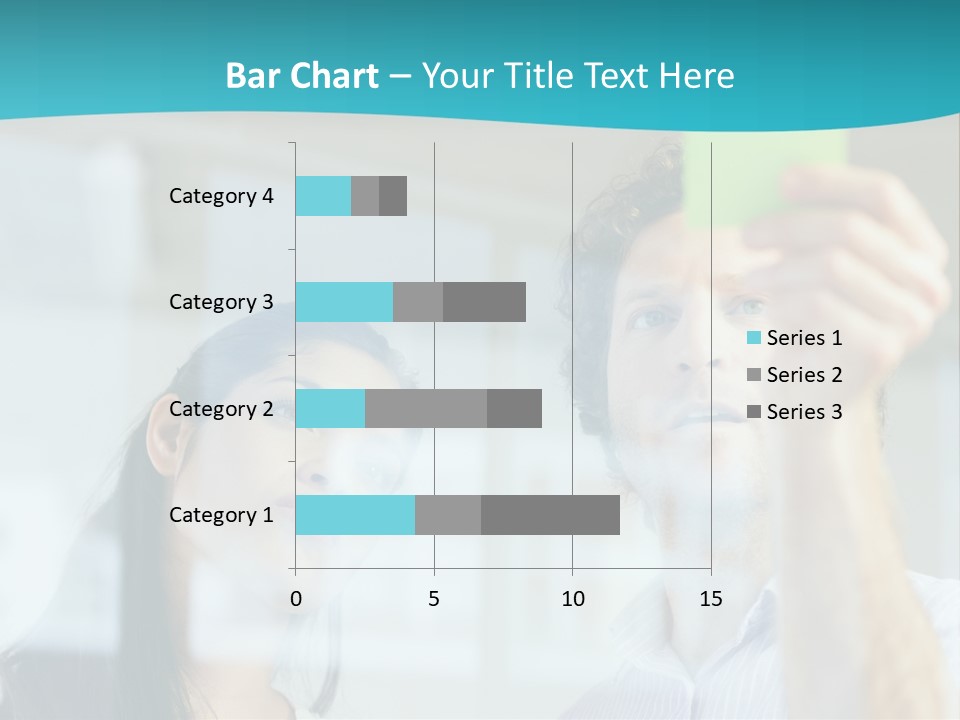 Bar Chart – Your Title Text Here

Category 4
Category 3
Category 2
Category 1

0
5
10
15

Series 1
Series 2
Series 3